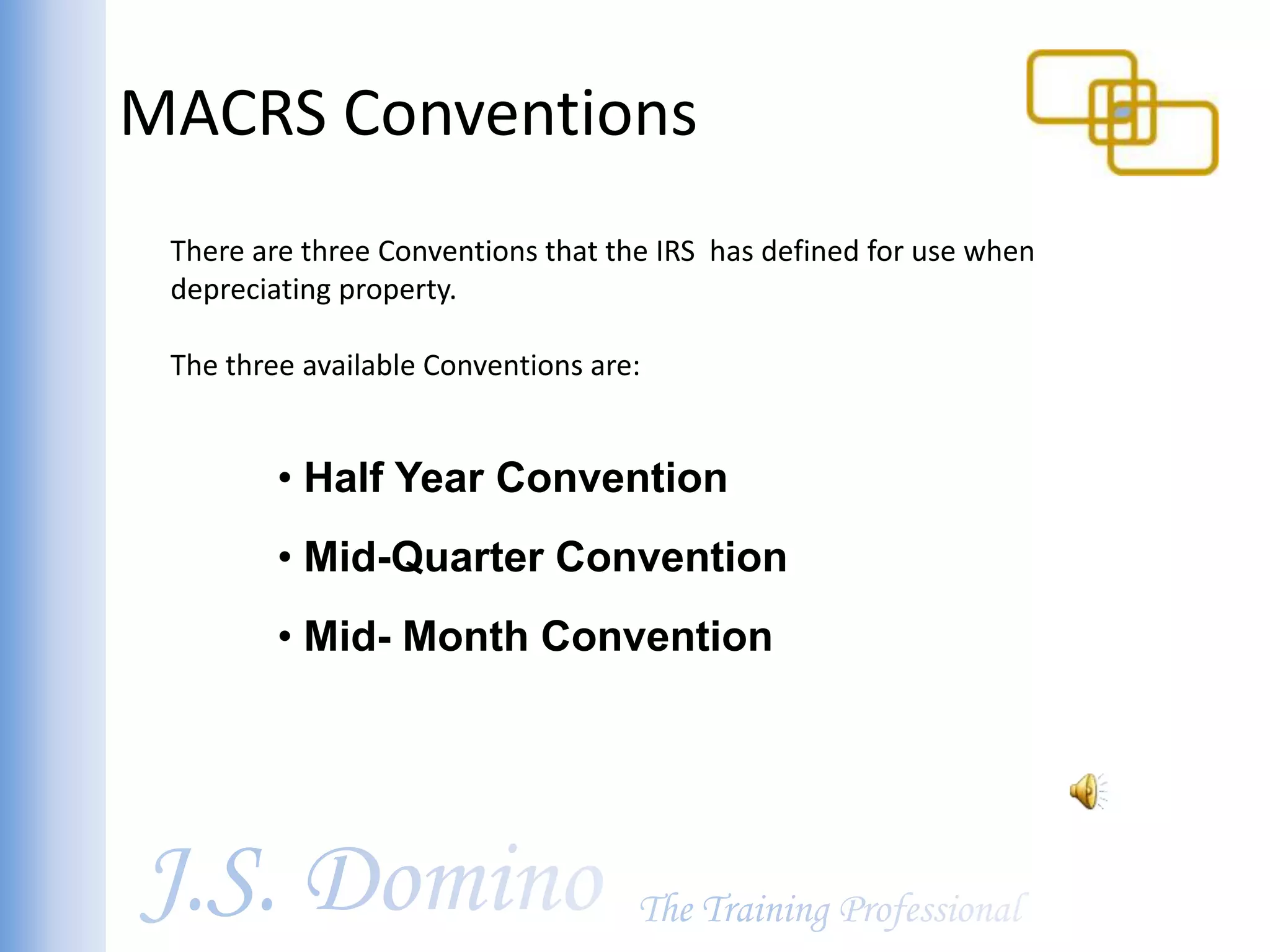 MACRS Conventions

There are three Conventions that the IRS  has defined for use when depreciating property.

The three available Conventions are:

• Half Year Convention
• Mid-Quarter Convention
• Mid- Month Convention

J.S. Domino The Training Professional